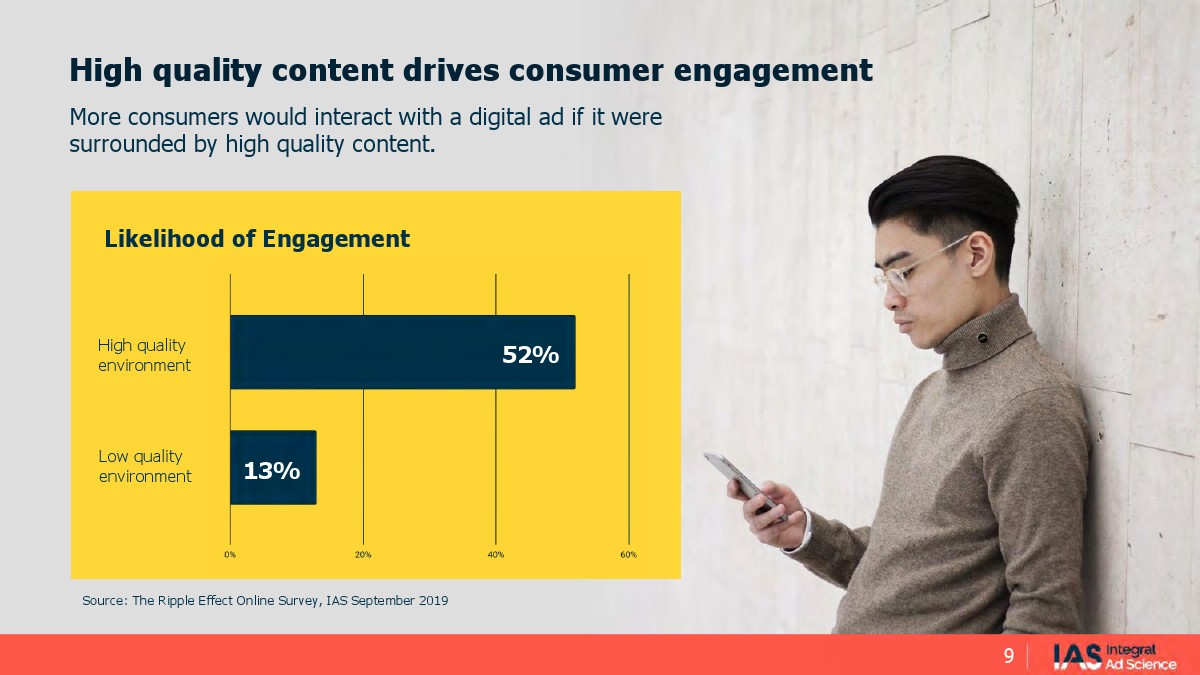 High quality content drives consumer engagement

More consumers would interact with a digital ad if it were surrounded by high quality content.

Likelihood of Engagement

High quality environment

52%

Low quality environment

13%

0%

20%

40%

60%

Source: The Ripple Effect Online Survey, IAS September 2019

9

IAS Integral Ad Science